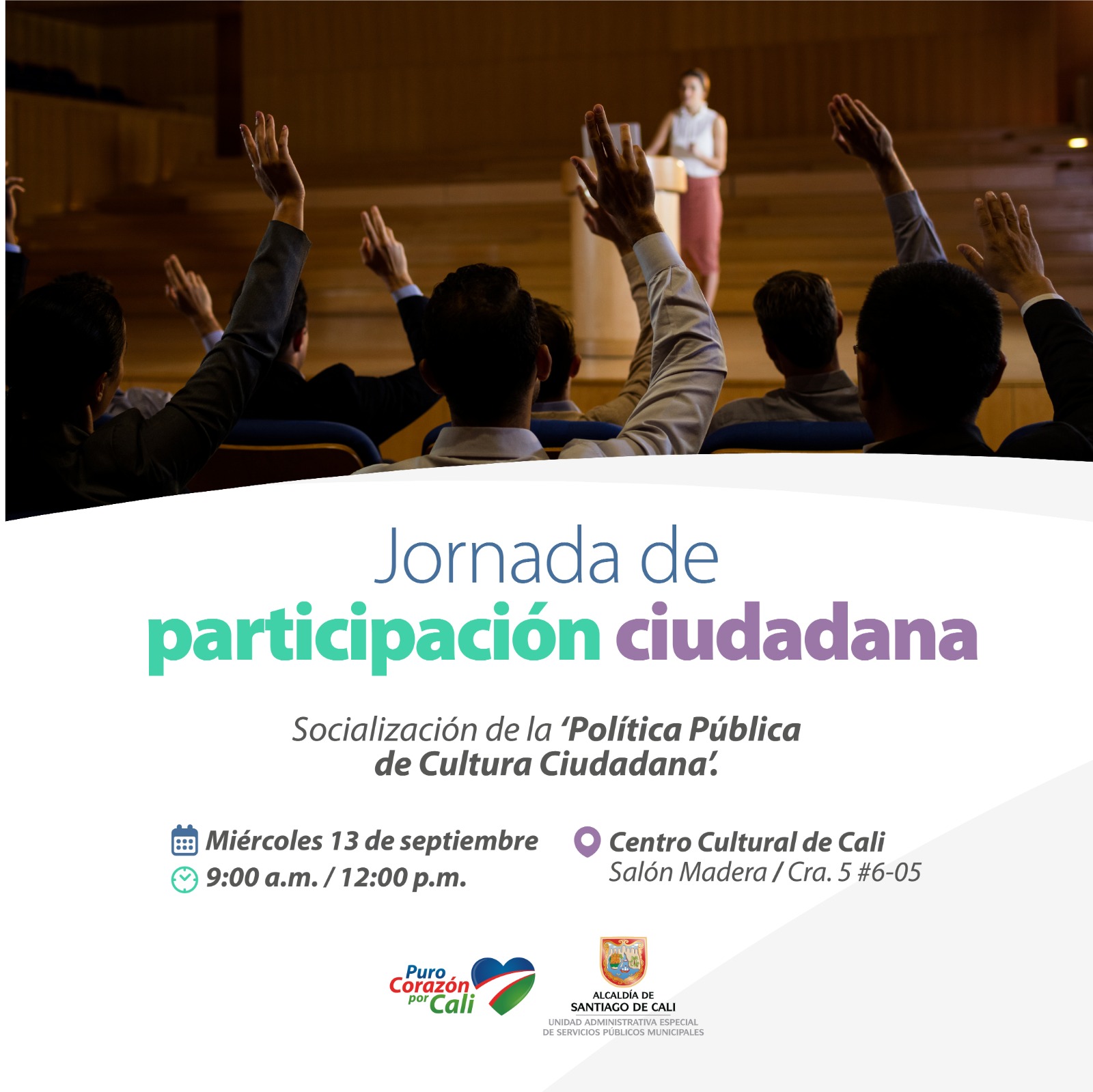 Jornada de
participación ciudadana

Socialización de la 'Política Pública de Cultura Ciudadana'.

Miércoles 13 de septiembre
9:00 a.m. / 12:00 p.m.

Centro Cultural de Cali
Salón Madera / Cra. 5 #6-05

Puro Corazón por Cali

ALCALDÍA DE SANTIAGO DE CALI
UNIDAD ADMINISTRATIVA ESPECIAL DE SERVICIOS PÚBLICOS MUNICIPALES